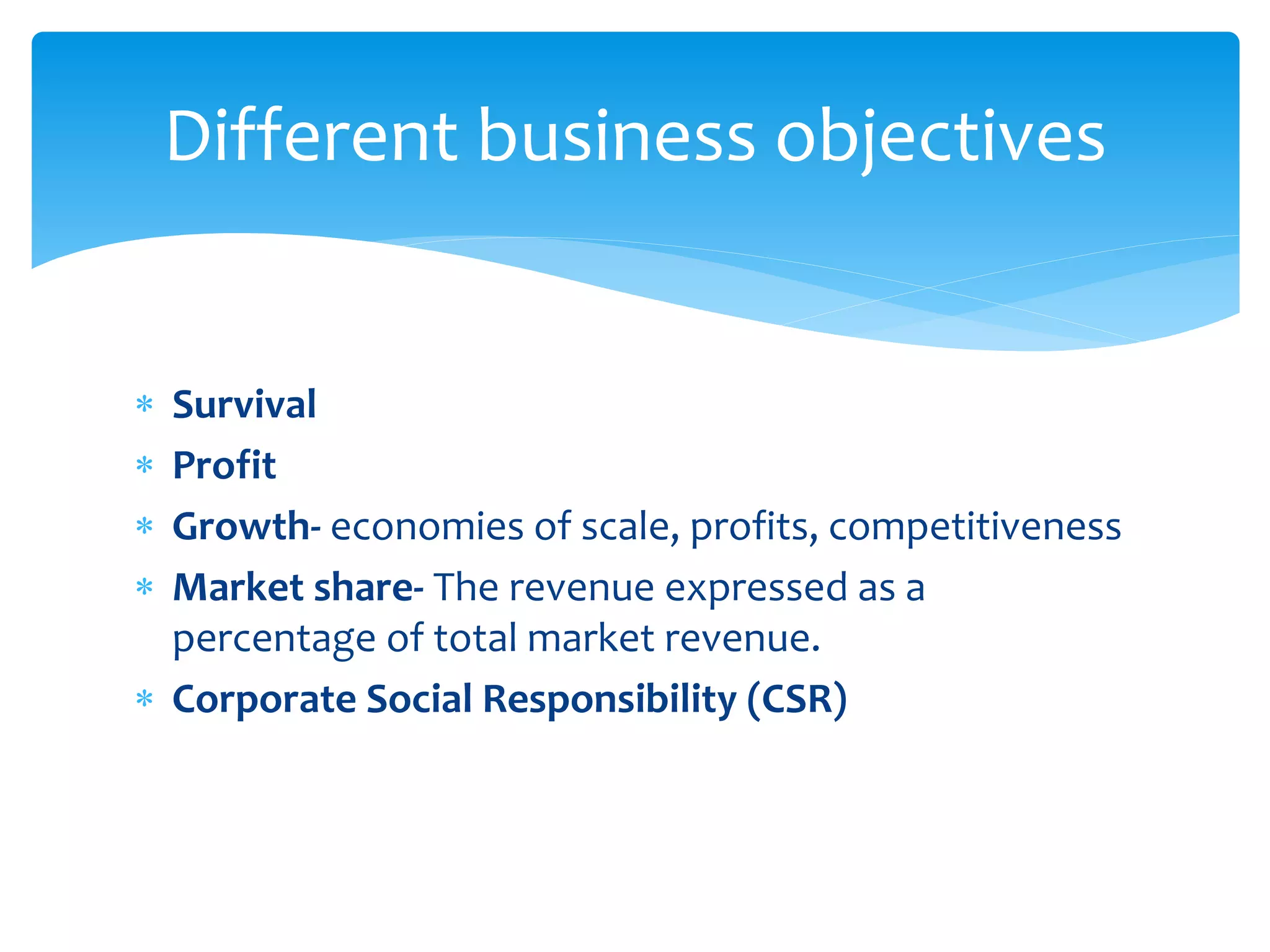 Different business objectives

* Survival
* Profit
* Growth- economies of scale, profits, competitiveness
* Market share- The revenue expressed as a percentage of total market revenue.
* Corporate Social Responsibility (CSR)